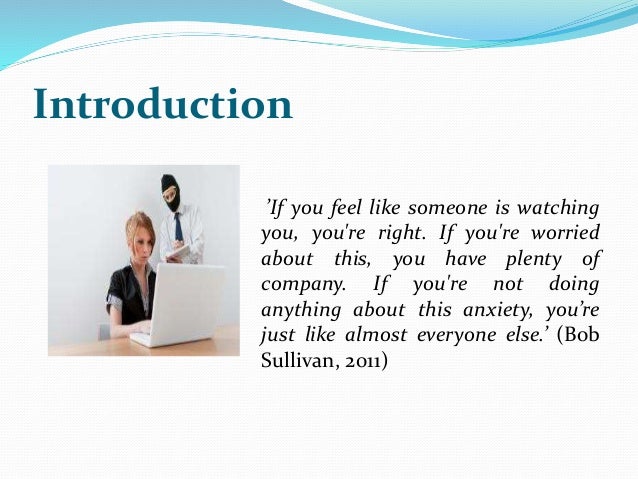 Introduction

’If you feel like someone is watching you, you're right. If you're worried about this, you have plenty of company. If you're not doing anything about this anxiety, you’re just like almost everyone else.’ (Bob Sullivan, 2011)